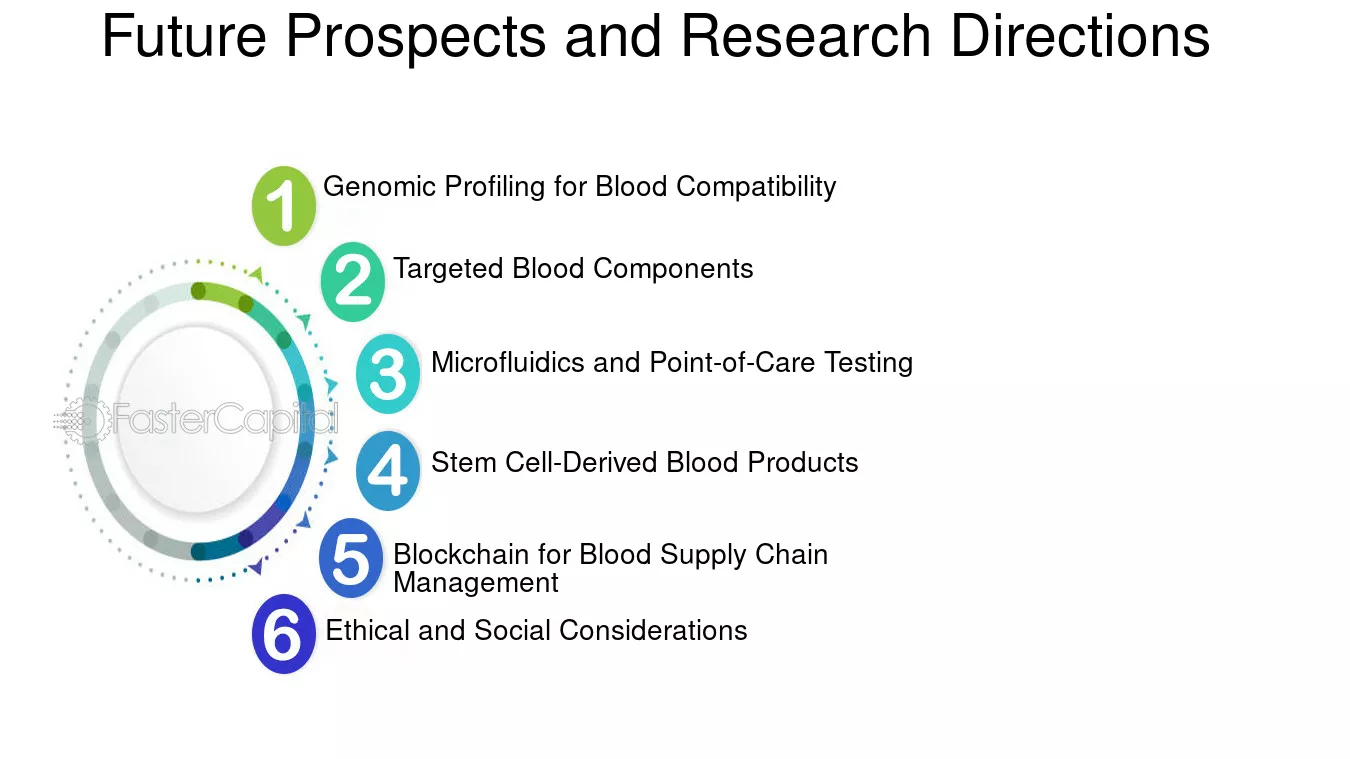 Future Prospects and Research Directions

1 Genomic Profiling for Blood Compatibility

2 Targeted Blood Components

3 Microfluidics and Point-of-Care Testing

4 Stem Cell-Derived Blood Products

5 Blockchain for Blood Supply Chain Management

6 Ethical and Social Considerations

FasterCapital